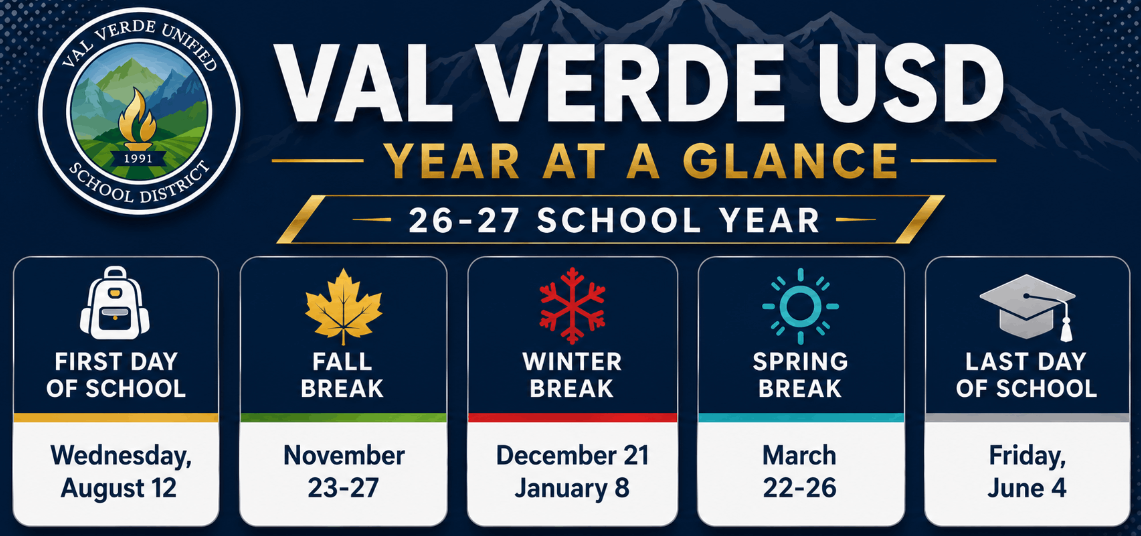 VAL VERDE UNIFIED
1991
SCHOOL DISTRICT

VAL VERDE USD
YEAR AT A GLANCE
26-27 SCHOOL YEAR

FIRST DAY OF SCHOOL
Wednesday, August 12

FALL BREAK
November 23-27

WINTER BREAK
December 21 January 8

SPRING BREAK
March 22-26

LAST DAY OF SCHOOL
Friday, June 4